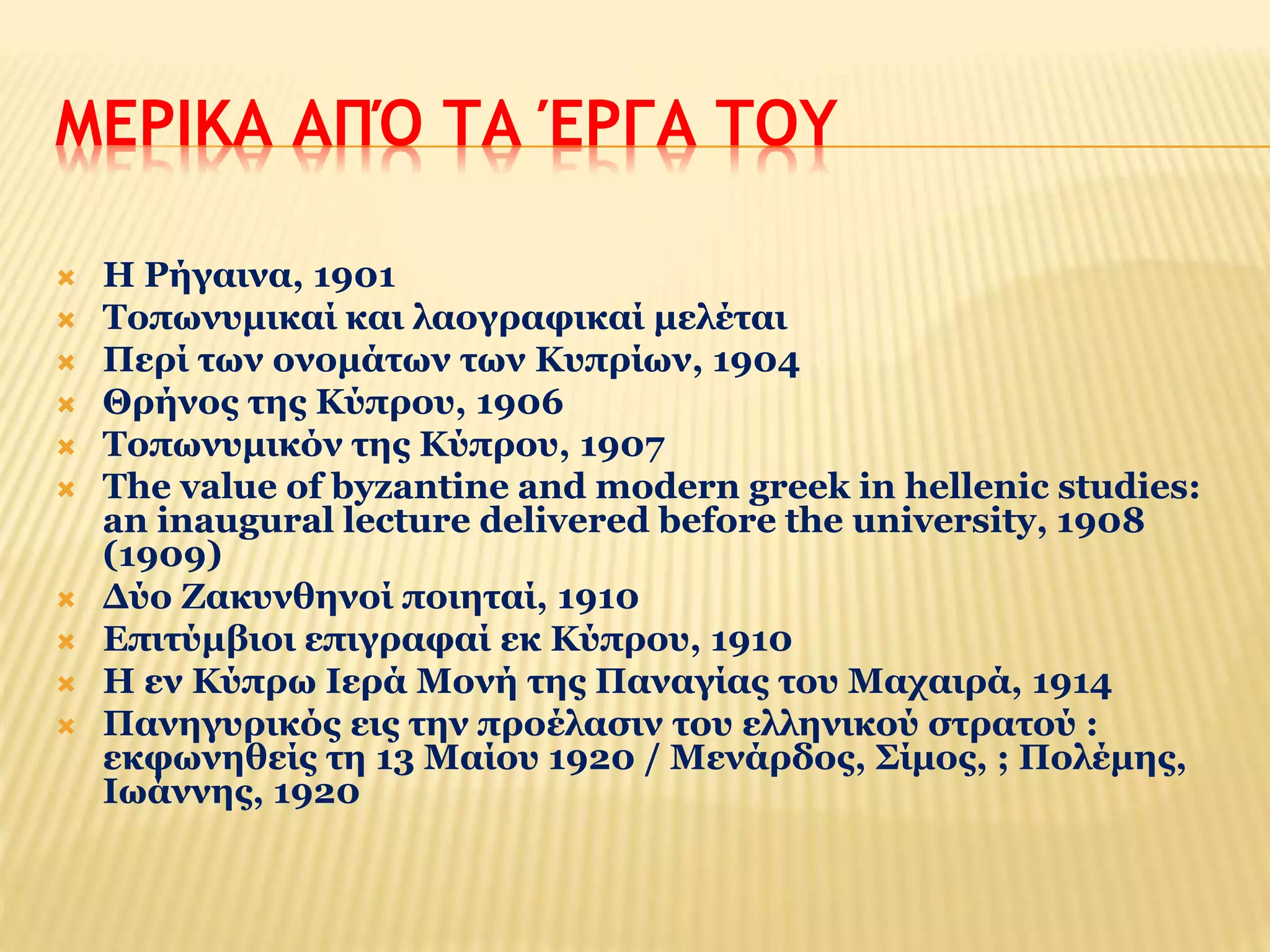 ΜΕΡΙΚΑ ΑΠΌ ΤΑ ΈΡΓΑ ΤΟΥ

Η Ρήγαινα, 1901
Τοπωνυμικαί και λαογραφικαί μελέται
Περί των ονομάτων των Κυπρίων, 1904
Θρήνος της Κύπρου, 1906
Τοπωνυμικόν της Κύπρου, 1907
The value of byzantine and modern greek in hellenic studies: an inaugural lecture delivered before the university, 1908 (1909)
Δύο Ζακυνθηνοί ποιηταί, 1910
Επιτύμβιοι επιγραφαί εκ Κύπρου, 1910
Η εν Κύπρω Ιερά Μονή της Παναγίας του Μαχαιρά, 1914
Πανηγυρικός εις την προέλασιν του ελληνικού στρατού : εκφωνηθείς τη 13 Μαίου 1920 / Μενάρδος, Σίμος, ; Πολέμης, Ιωάννης, 1920